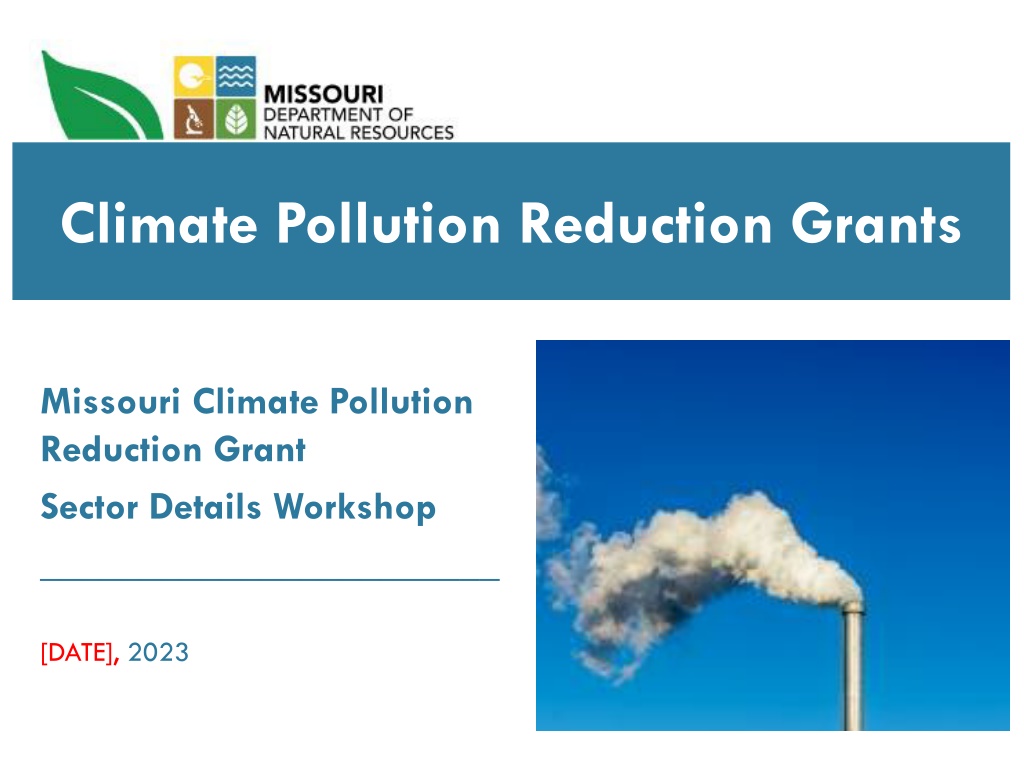 MISSOURI
DEPARTMENT OF
NATURAL RESOURCES

Climate Pollution Reduction Grants

Missouri Climate Pollution Reduction Grant

Sector Details Workshop

[DATE], 2023